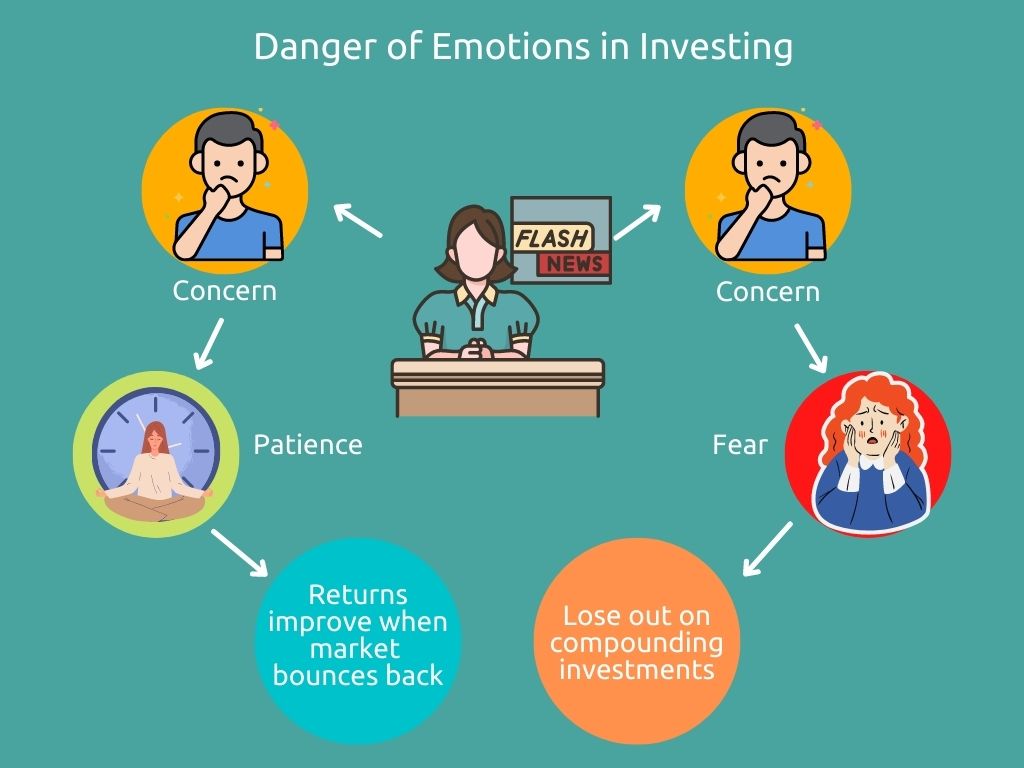 Danger of Emotions in Investing

FLASH NEWS

Concern

Concern

Patience

Fear

Returns improve when market bounces back

Lose out on compounding investments